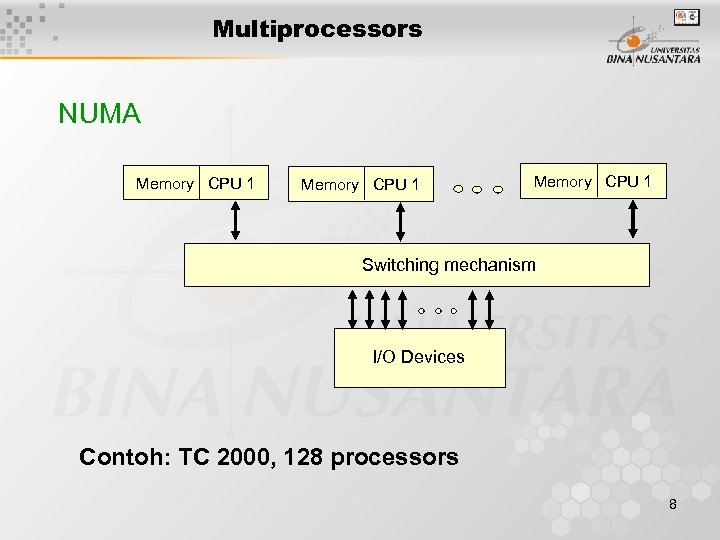 Multiprocessors

UNIVERSITAS BINA NUSANTARA

NUMA

Memory CPU 1

Memory CPU 1

Memory CPU 1

Switching mechanism

I/O Devices

UNIVERSITAS BINA NUSANTARA

Contoh: TC 2000, 128 processors

8